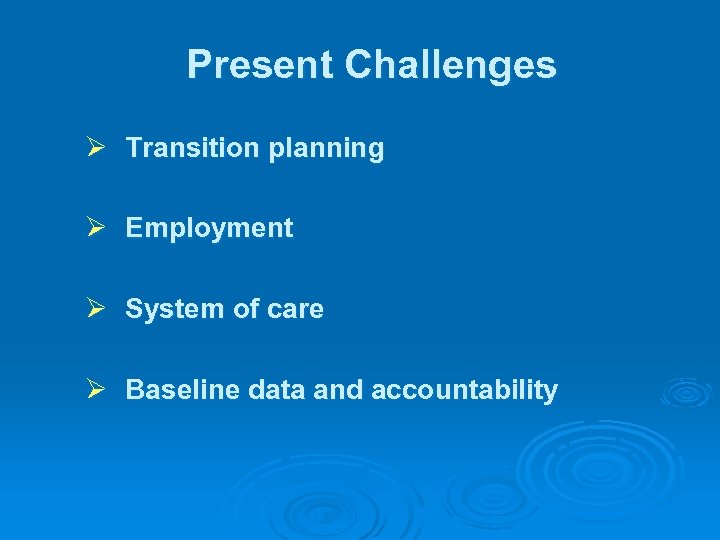 Present Challenges

➢ Transition planning

➢ Employment

➢ System of care

➢ Baseline data and accountability